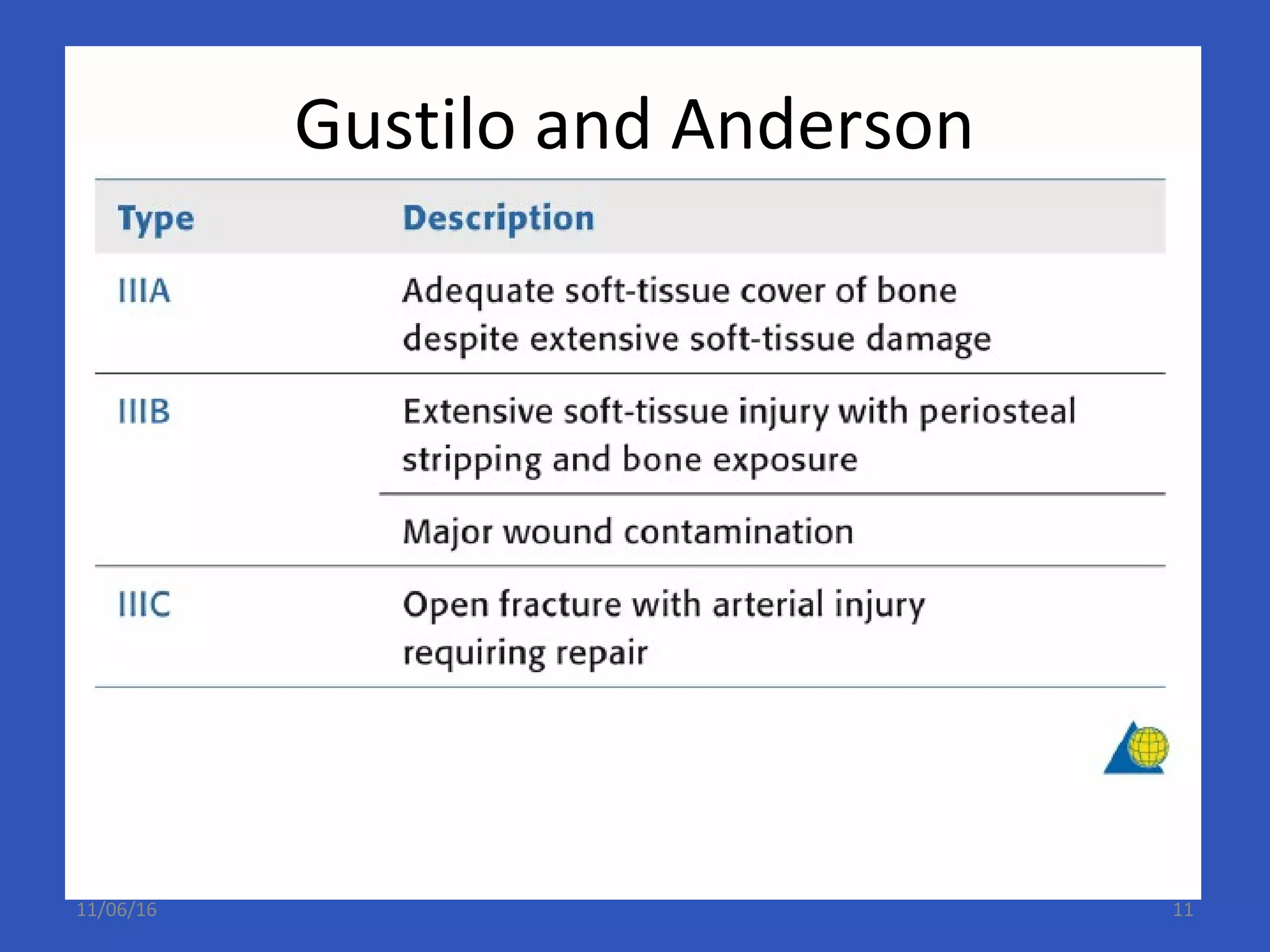 Gustilo and Anderson

| Type | Description |
|---|---|
| IIIA | Adequate soft-tissue cover of bone despite extensive soft-tissue damage |
| IIIB | Extensive soft-tissue injury with periosteal stripping and bone exposure |
| | Major wound contamination |
| IIIC | Open fracture with arterial injury requiring repair |

11/06/16

11